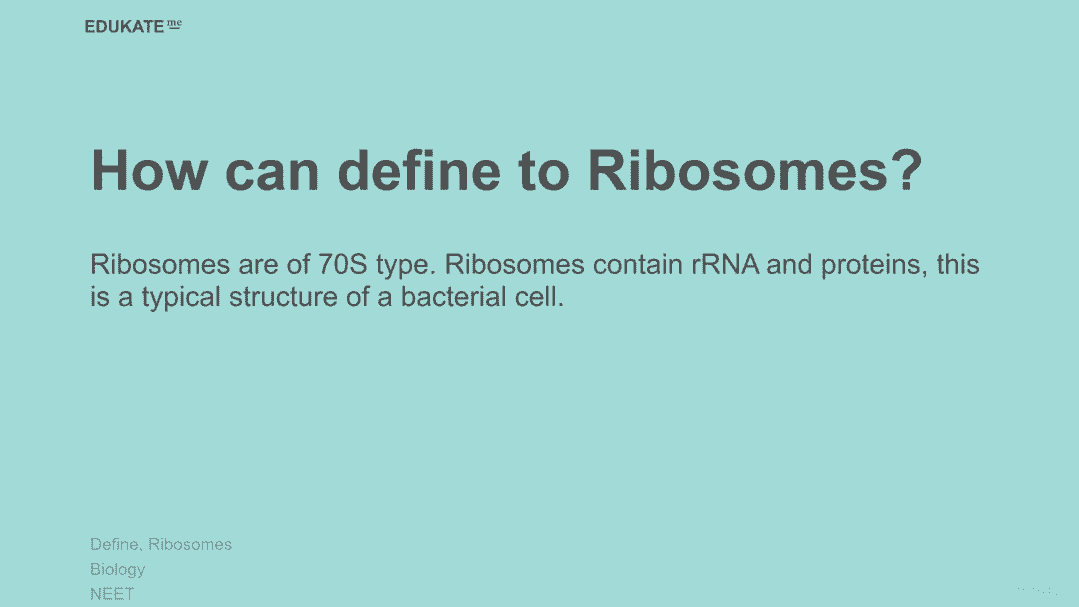 EDUKATE me

How can define to Ribosomes?

Ribosomes are of 70S type. Ribosomes contain rRNA and proteins, this is a typical structure of a bacterial cell.

Define, Ribosomes
Biology
NEET